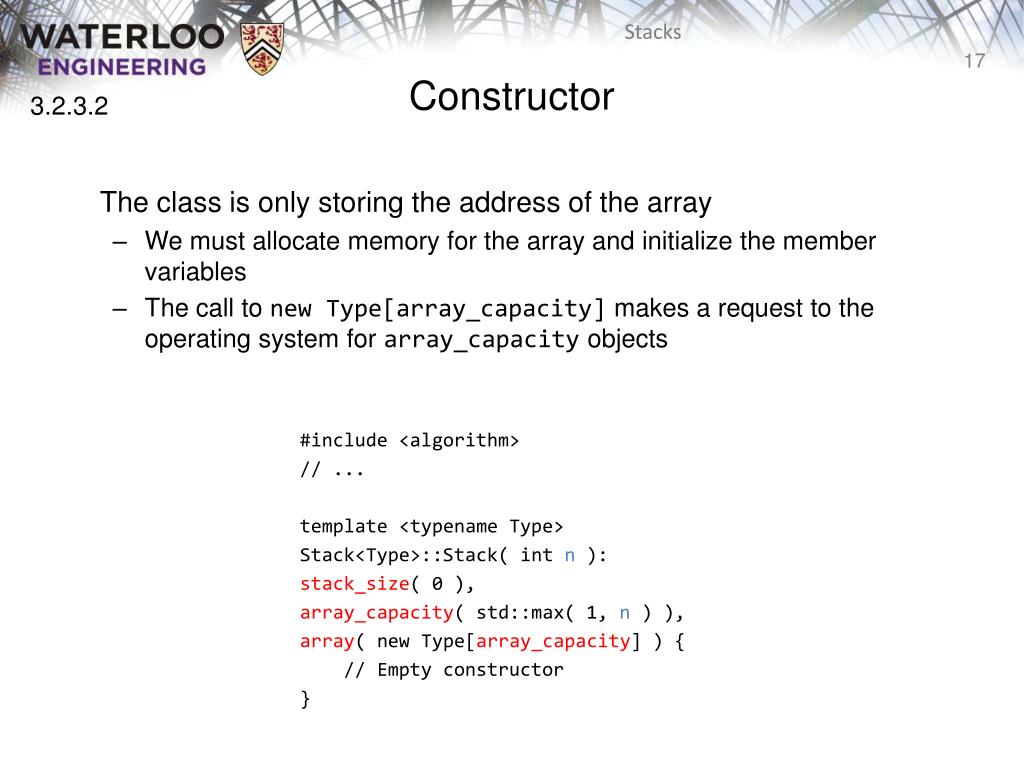 WATERLOO
ENGINEERING

Stacks

17

3.2.3.2

Constructor

The class is only storing the address of the array

– We must allocate memory for the array and initialize the member variables

– The call to new Type[array_capacity] makes a request to the operating system for array_capacity objects

#include <algorithm>
// ...

template <typename Type>
Stack<Type>::Stack( int n ):
stack_size( 0 ),
array_capacity( std::max( 1, n ) ),
array( new Type[array_capacity] ) {
    // Empty constructor
}